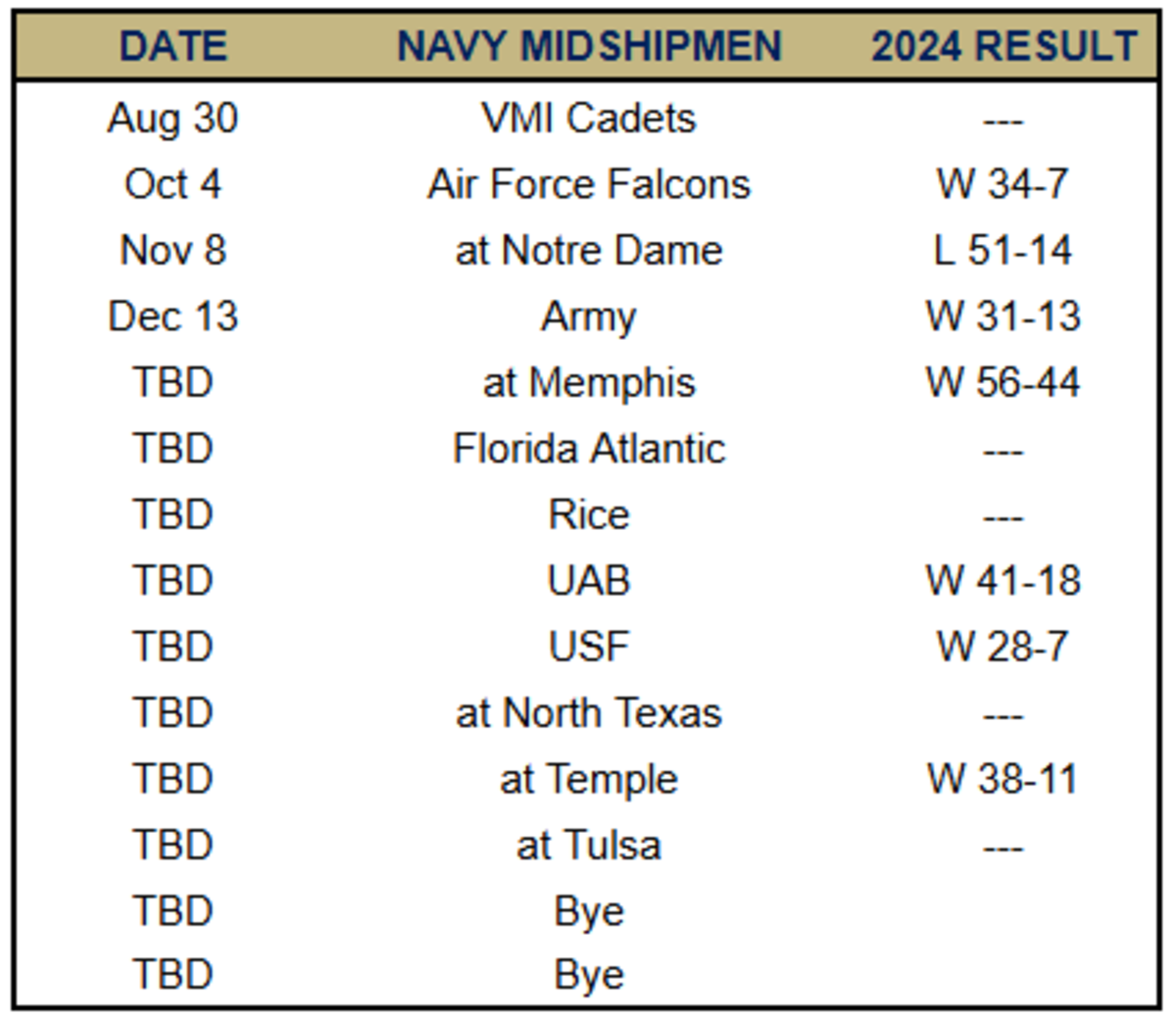 | DATE | NAVY MIDSHIPMEN | 2024 RESULT |
|---|---|---|
| Aug 30 | VMI Cadets | --- |
| Oct 4 | Air Force Falcons | W 34-7 |
| Nov 8 | at Notre Dame | L 51-14 |
| Dec 13 | Army | W 31-13 |
| TBD | at Memphis | W 56-44 |
| TBD | Florida Atlantic | --- |
| TBD | Rice | --- |
| TBD | UAB | W 41-18 |
| TBD | USF | W 28-7 |
| TBD | at North Texas | --- |
| TBD | at Temple | W 38-11 |
| TBD | at Tulsa | --- |
| TBD | Bye | |
| TBD | Bye | |